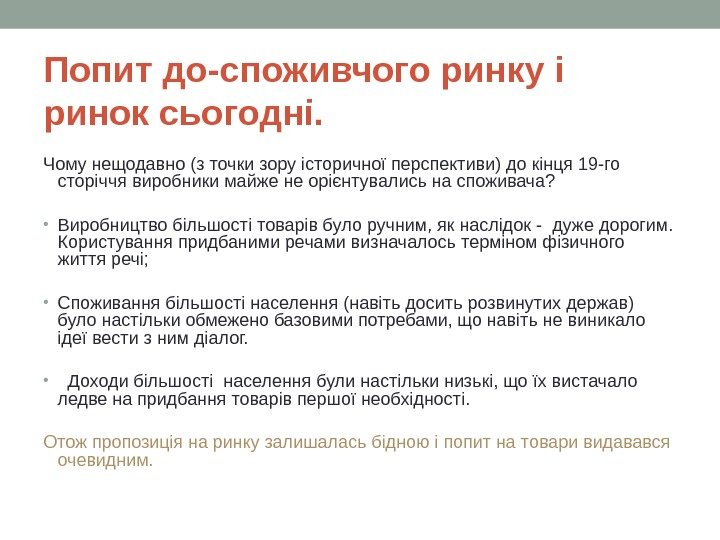 Попит до-споживчого ринку і ринок сьогодні.

Чому нещодавно (з точки зору історичної перспективи) до кінця 19-го сторіччя виробники майже не орієнтувались на споживача?

• Виробництво більшості товарів було ручним, як наслідок - дуже дорогим. Користування придбаними речами визначалось терміном фізичного життя речі;

• Споживання більшості населення (навіть досить розвинутих держав) було настільки обмежено базовими потребами, що навіть не виникало ідеї вести з ним діалог.

• Доходи більшості населення були настільки низькі, що їх вистачало ледве на придбання товарів першої необхідності.

Отож пропозиція на ринку залишалась бідною і попит на товари видавався очевидним.